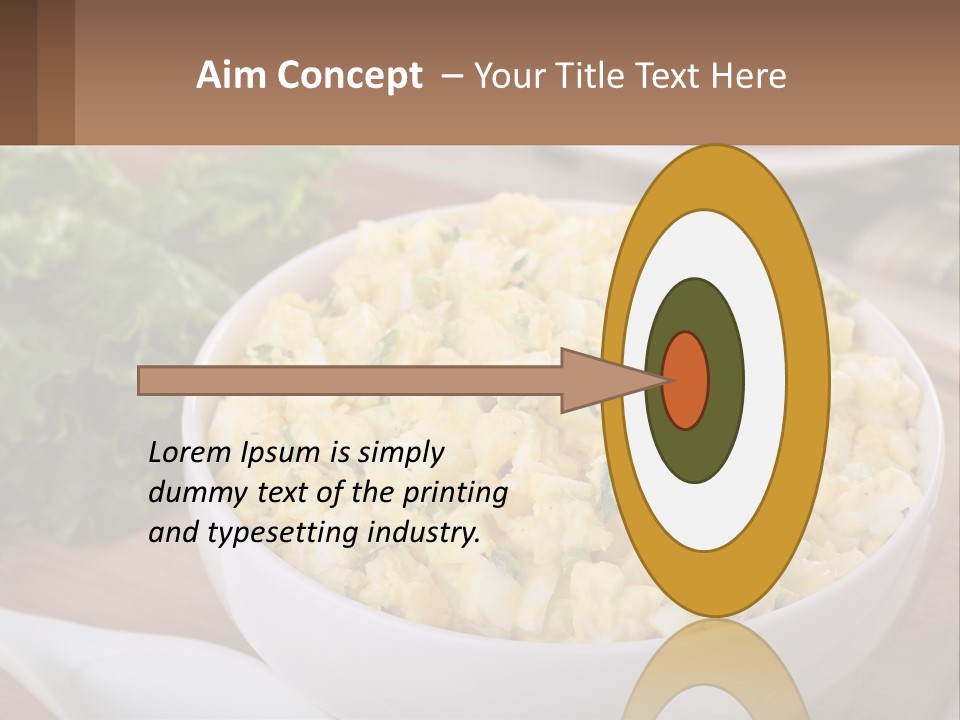 Aim Concept – Your Title Text Here

Lorem Ipsum is simply dummy text of the printing and typesetting industry.